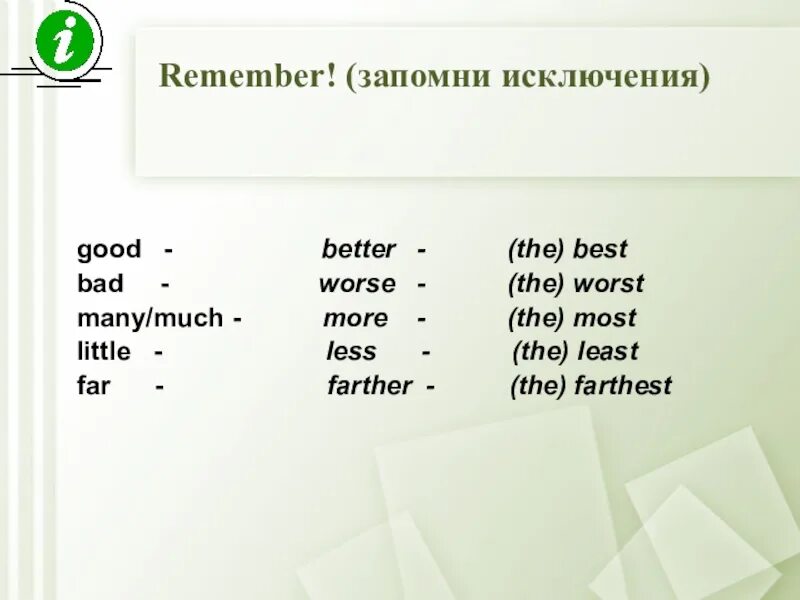 i

Remember! (запомни исключения)

good - better - (the) best
bad - worse - (the) worst
many/much - more - (the) most
little - less - (the) least
far - farther - (the) farthest